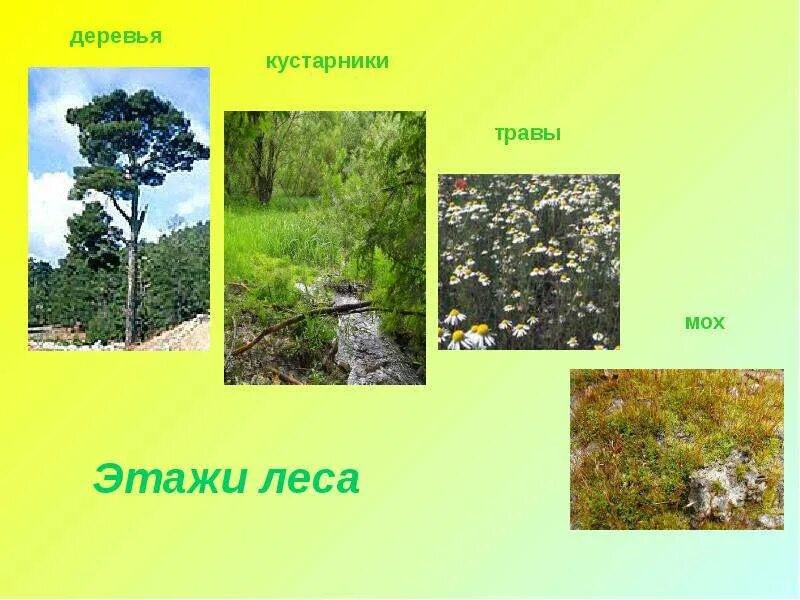 деревья

кустарники

травы

мох

Этажи леса